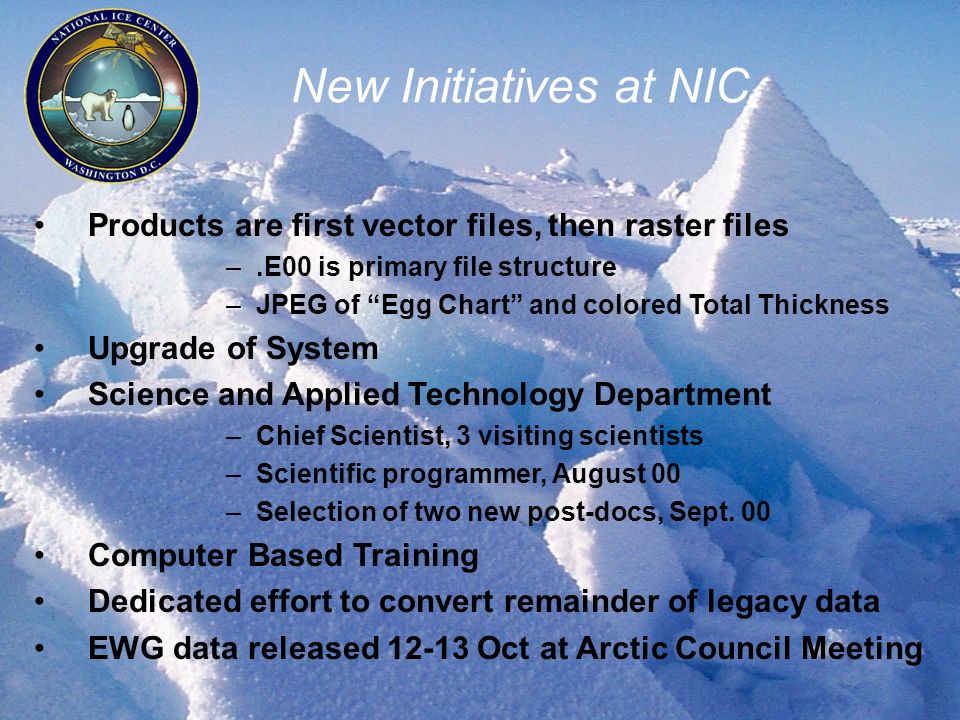 NATIONAL ICE CENTER
WASHINGTON D.C.

New Initiatives at NIC

• Products are first vector files, then raster files
– .E00 is primary file structure
– JPEG of “Egg Chart” and colored Total Thickness
• Upgrade of System
• Science and Applied Technology Department
– Chief Scientist, 3 visiting scientists
– Scientific programmer, August 00
– Selection of two new post-docs, Sept. 00
• Computer Based Training
• Dedicated effort to convert remainder of legacy data
• EWG data released 12-13 Oct at Arctic Council Meeting